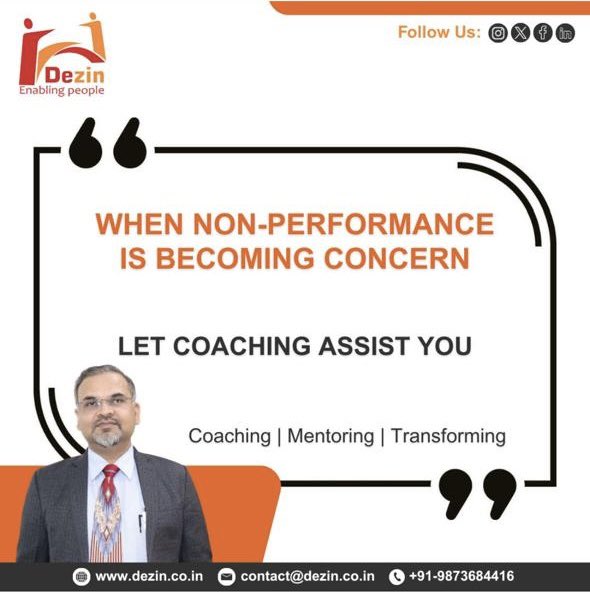 Dezin
Enabling people

Follow Us:

WHEN NON-PERFORMANCE IS BECOMING CONCERN

LET COACHING ASSIST YOU

Coaching | Mentoring | Transforming

www.dezin.co.in contact@dezin.co.in +91-9873684416